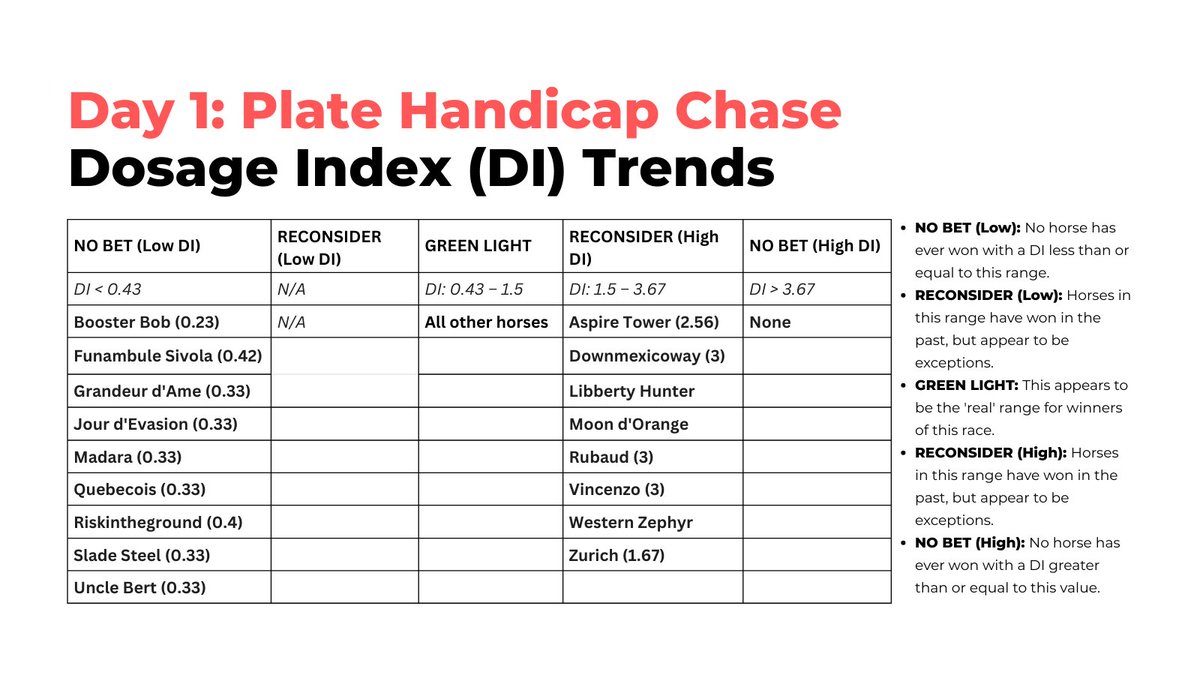 Day 1: Plate Handicap Chase
Dosage Index (DI) Trends

| NO BET (Low DI) | RECONSIDER (Low DI) | GREEN LIGHT | RECONSIDER (High DI) | NO BET (High DI) |
|---|---|---|---|---|
| DI < 0.43 | N/A | DI: 0.43 – 1.5 | DI: 1.5 – 3.67 | DI > 3.67 |
| Booster Bob (0.23) | N/A | All other horses | Aspire Tower (2.56) | None |
| Funambule Sivola (0.42) | | | Downmexicoway (3) | |
| Grandeur d'Ame (0.33) | | | Libberty Hunter | |
| Jour d'Evasion (0.33) | | | Moon d'Orange | |
| Madara (0.33) | | | Rubaud (3) | |
| Quebecois (0.33) | | | Vincenzo (3) | |
| Riskintheground (0.4) | | | Western Zephyr | |
| Slade Steel (0.33) | | | Zurich (1.67) | |
| Uncle Bert (0.33) | | | | |

• NO BET (Low): No horse has ever won with a DI less than or equal to this range.
• RECONSIDER (Low): Horses in this range have won in the past, but appear to be exceptions.
• GREEN LIGHT: This appears to be the 'real' range for winners of this race.
• RECONSIDER (High): Horses in this range have won in the past, but appear to be exceptions.
• NO BET (High): No horse has ever won with a DI greater than or equal to this value.